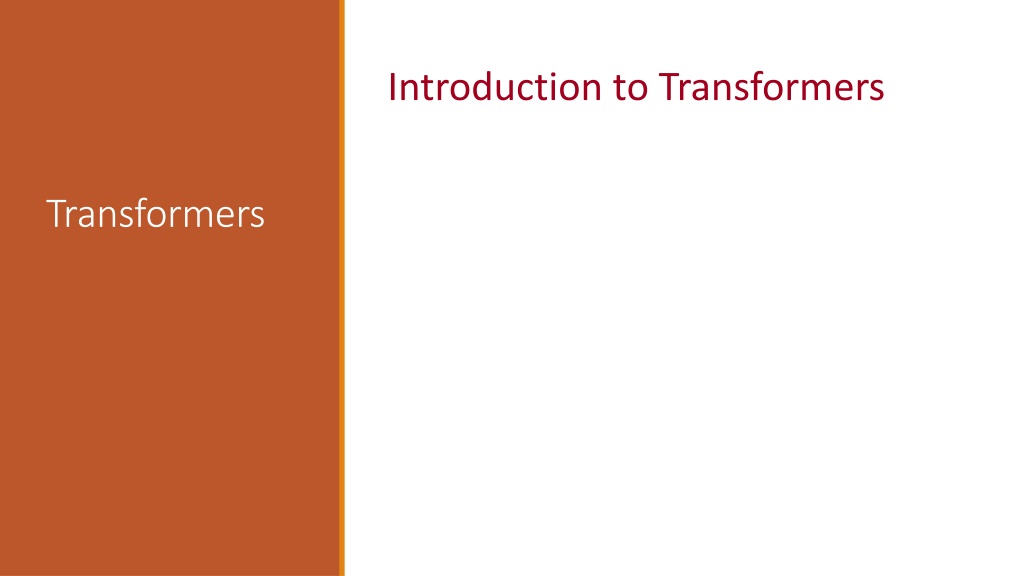 Transformers

Introduction to Transformers